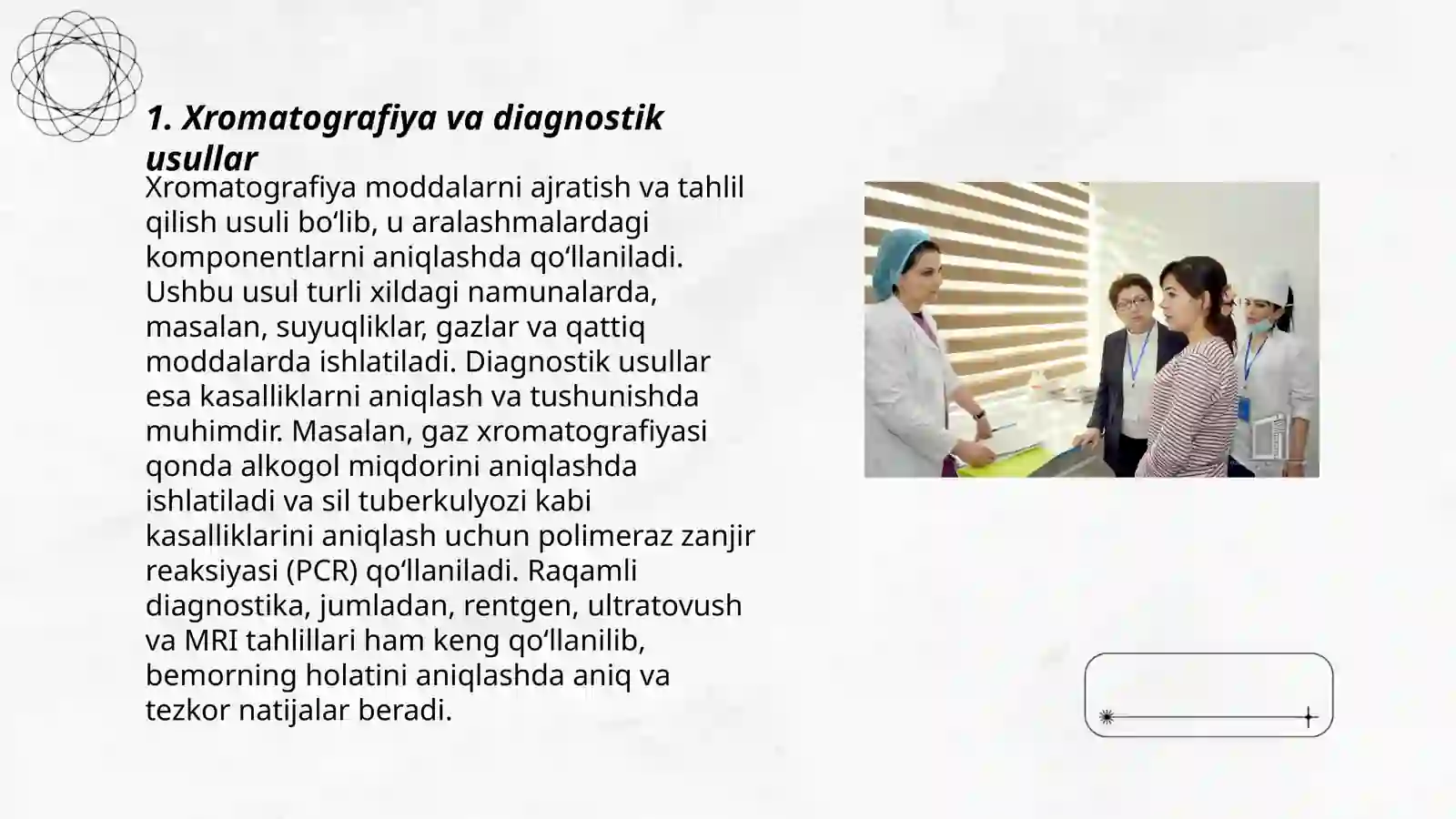 1. Xromatografiya va diagnostik usullar

Xromatografiya moddalarni ajratish va tahlil qilish usuli bo‘lib, u aralashmalardagi komponentlarni aniqlashda qo‘llaniladi. Ushbu usul turli xildagi namunalarda, masalan, suyuqliklar, gazlar va qattiq moddalarda ishlatiladi. Diagnostik usullar esa kasalliklarni aniqlash va tushunishda muhimdir. Masalan, gaz xromatografiyasi qonda alkogol miqdorini aniqlashda ishlatiladi va sil tuberkulyozi kabi kasalliklarini aniqlash uchun polimeraz zanjir reaksiyasi (PCR) qo‘llaniladi. Raqamli diagnostika, jumladan, rentgen, ultratovush va MRI tahlillari ham keng qo‘llanilib, bemorning holatini aniqlashda aniq va tezkor natijalar beradi.